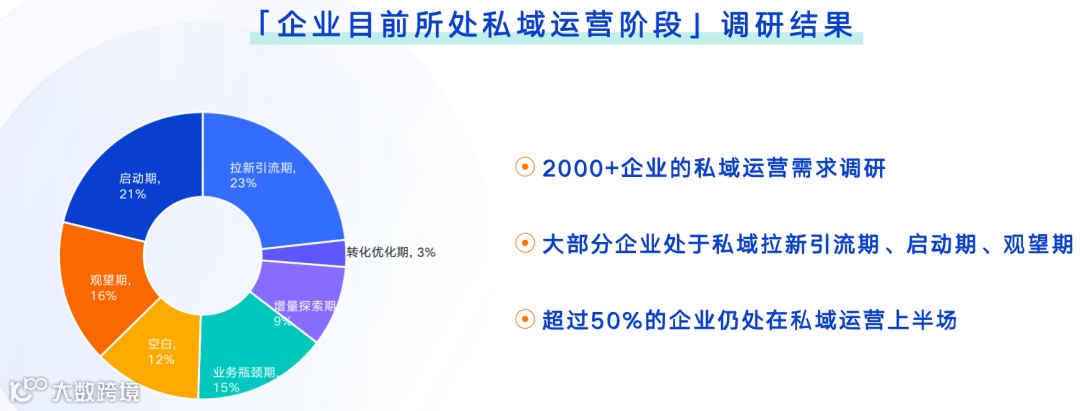 「企业目前所处私域运营阶段」调研结果

启动期, 21%

拉新引流期, 23%

转化优化期, 3%

增量探索期, 9%

业务瓶颈期, 15%

空白, 12%

观望期, 16%

2000+企业的私域运营需求调研

大部分企业处于私域拉新引流期、启动期、观望期

超过50%的企业仍处在私域运营上半场

大数跨境